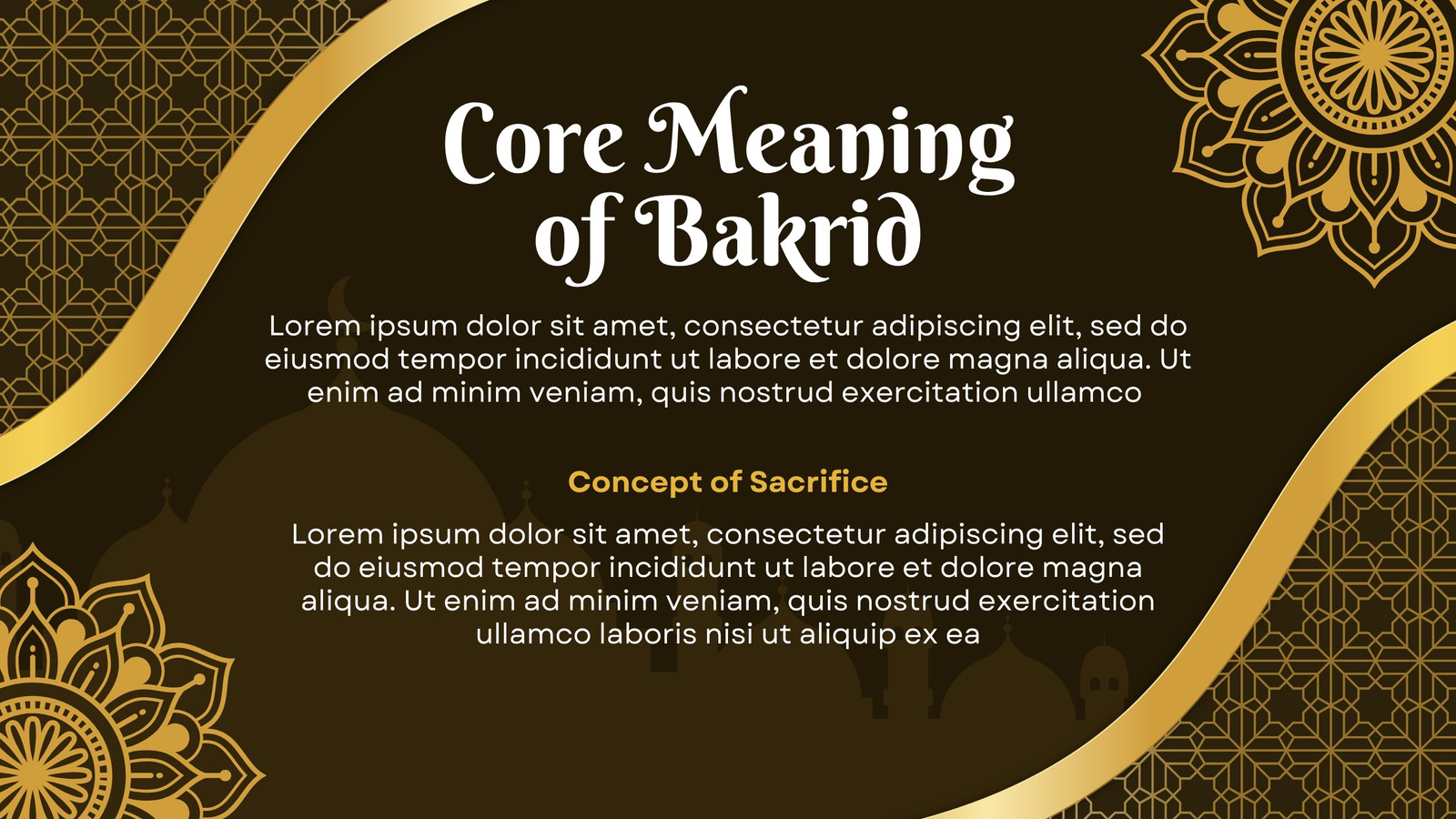 Core Meaning of Bakrid

Lorem ipsum dolor sit amet, consectetur adipiscing elit, sed do eiusmod tempor incididunt ut labore et dolore magna aliqua. Ut enim ad minim veniam, quis nostrud exercitation ullamco

Concept of Sacrifice

Lorem ipsum dolor sit amet, consectetur adipiscing elit, sed do eiusmod tempor incididunt ut labore et dolore magna aliqua. Ut enim ad minim veniam, quis nostrud exercitation ullamco laboris nisi ut aliquip ex ea